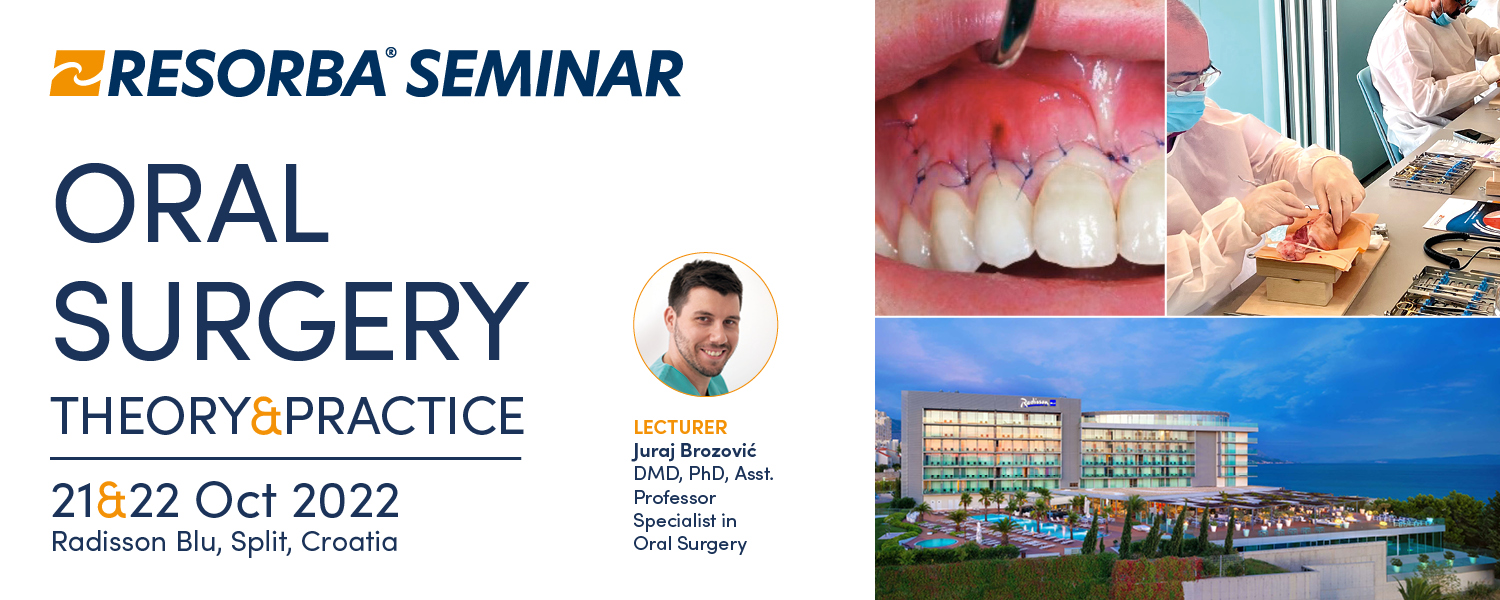 RESORBA® SEMINAR

ORAL SURGERY

THEORY&PRACTICE

21&22 Oct 2022
Radisson Blu, Split, Croatia

LECTURER
Juraj Brozović
DMD, PhD, Asst. Professor
Specialist in Oral Surgery

Radisson